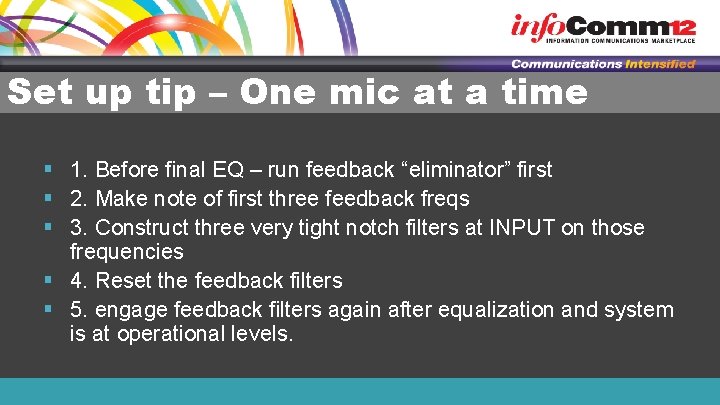 infoComm12
INFORMATION COMMUNICATIONS MARKETPLACE
Communications Intensified

Set up tip – One mic at a time

▪ 1. Before final EQ – run feedback “eliminator” first
▪ 2. Make note of first three feedback freqs
▪ 3. Construct three very tight notch filters at INPUT on those frequencies
▪ 4. Reset the feedback filters
▪ 5. engage feedback filters again after equalization and system is at operational levels.